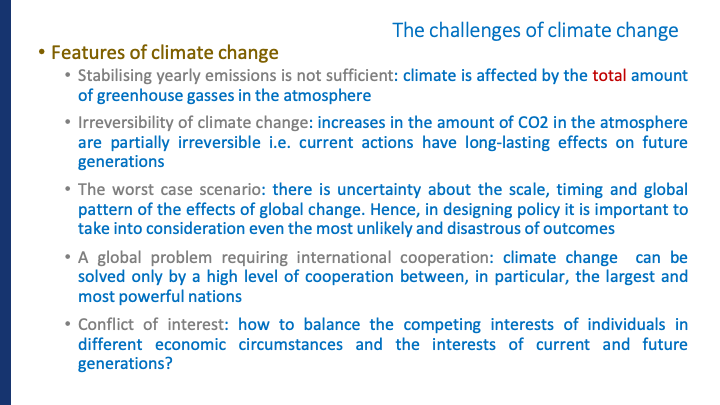 The challenges of climate change

• Features of climate change

• Stabilising yearly emissions is not sufficient: climate is affected by the total amount of greenhouse gasses in the atmosphere

• Irreversibility of climate change: increases in the amount of CO2 in the atmosphere are partially irreversible i.e. current actions have long-lasting effects on future generations

• The worst case scenario: there is uncertainty about the scale, timing and global pattern of the effects of global change. Hence, in designing policy it is important to take into consideration even the most unlikely and disastrous of outcomes

• A global problem requiring international cooperation: climate change can be solved only by a high level of cooperation between, in particular, the largest and most powerful nations

• Conflict of interest: how to balance the competing interests of individuals in different economic circumstances and the interests of current and future generations?